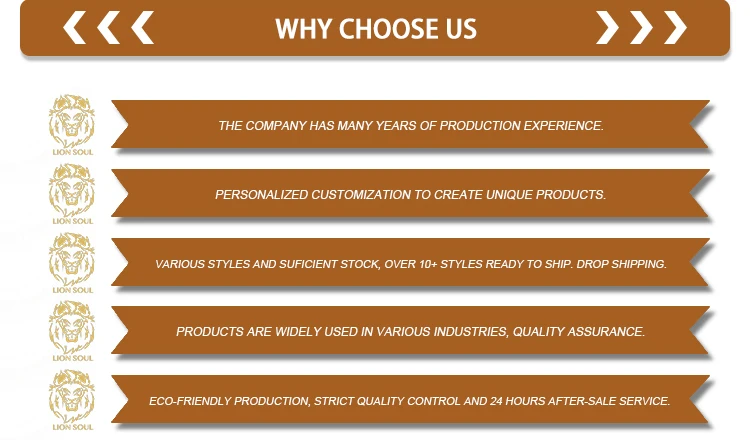 WHY CHOOSE US

LION SOUL

THE COMPANY HAS MANY YEARS OF PRODUCTION EXPERIENCE.

LION SOUL

PERSONALIZED CUSTOMIZATION TO CREATE UNIQUE PRODUCTS.

LION SOUL

VARIOUS STYLES AND SUFICIENT STOCK, OVER 10+ STYLES READY TO SHIP. DROP SHIPPING.

LION SOUL

PRODUCTS ARE WIDELY USED IN VARIOUS INDUSTRIES, QUALITY ASSURANCE.

LION SOUL

ECO-FRIENDLY PRODUCTION, STRICT QUALITY CONTROL AND 24 HOURS AFTER-SALE SERVICE.